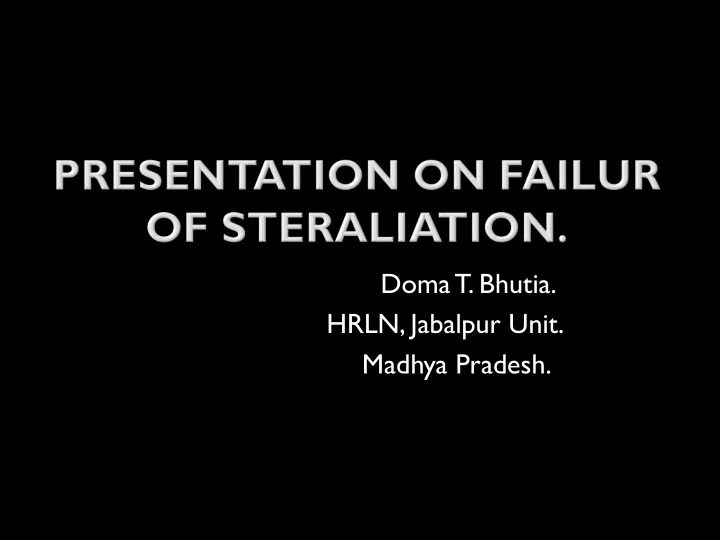 PRESENTATION ON FAILUR OF STERALIATION.

Doma T. Bhutia.
HRLN, Jabalpur Unit.
Madhya Pradesh.